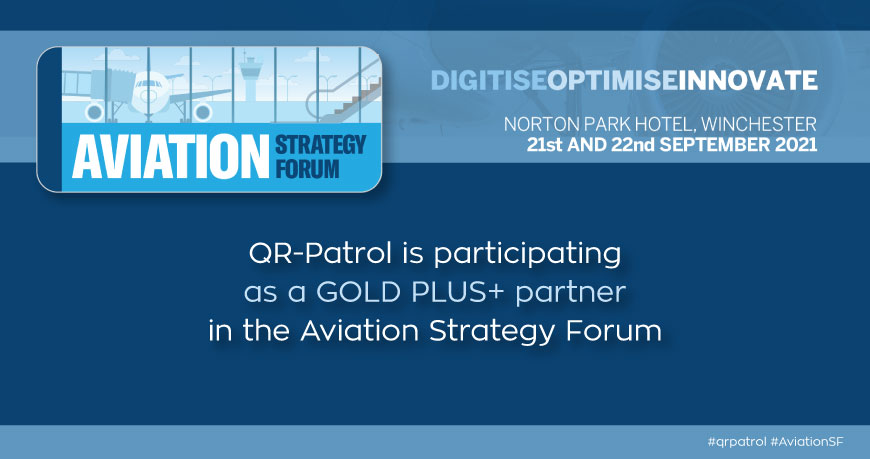 AVIATION STRATEGY FORUM

DIGITISEOPTIMISEINNOVATE

NORTON PARK HOTEL, WINCHESTER
21st AND 22nd SEPTEMBER 2021

QR-Patrol is participating as a GOLD PLUS+ partner in the Aviation Strategy Forum

#qrpatrol #AviationSF